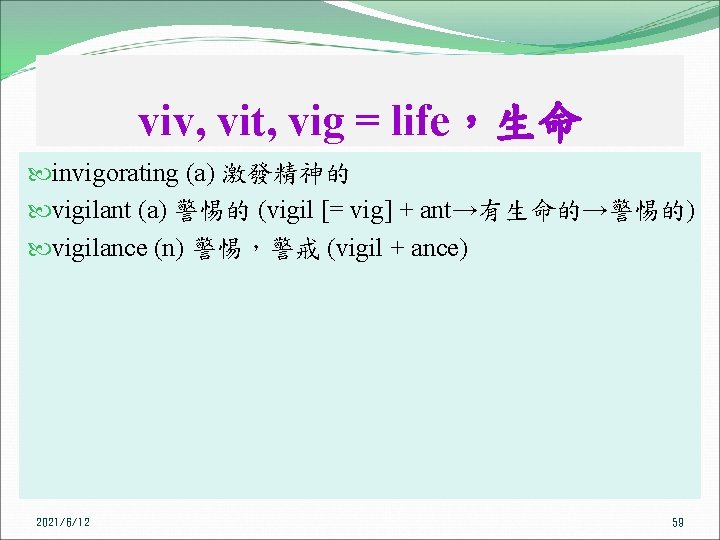 viv, vit, vig = life，生命

invigorating (a) 激發精神的

vigilant (a) 警惕的 (vigil [= vig] + ant→有生命的→警惕的)

vigilance (n) 警惕，警戒 (vigil + ance)

2021/6/12

59